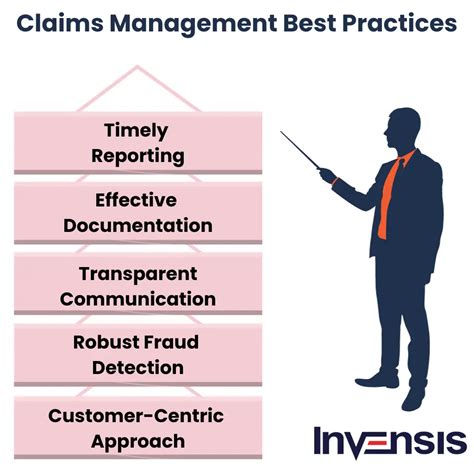 Claims Management Best Practices

Timely Reporting

Effective Documentation

Transparent Communication

Robust Fraud Detection

Customer-Centric Approach

INVENSIS